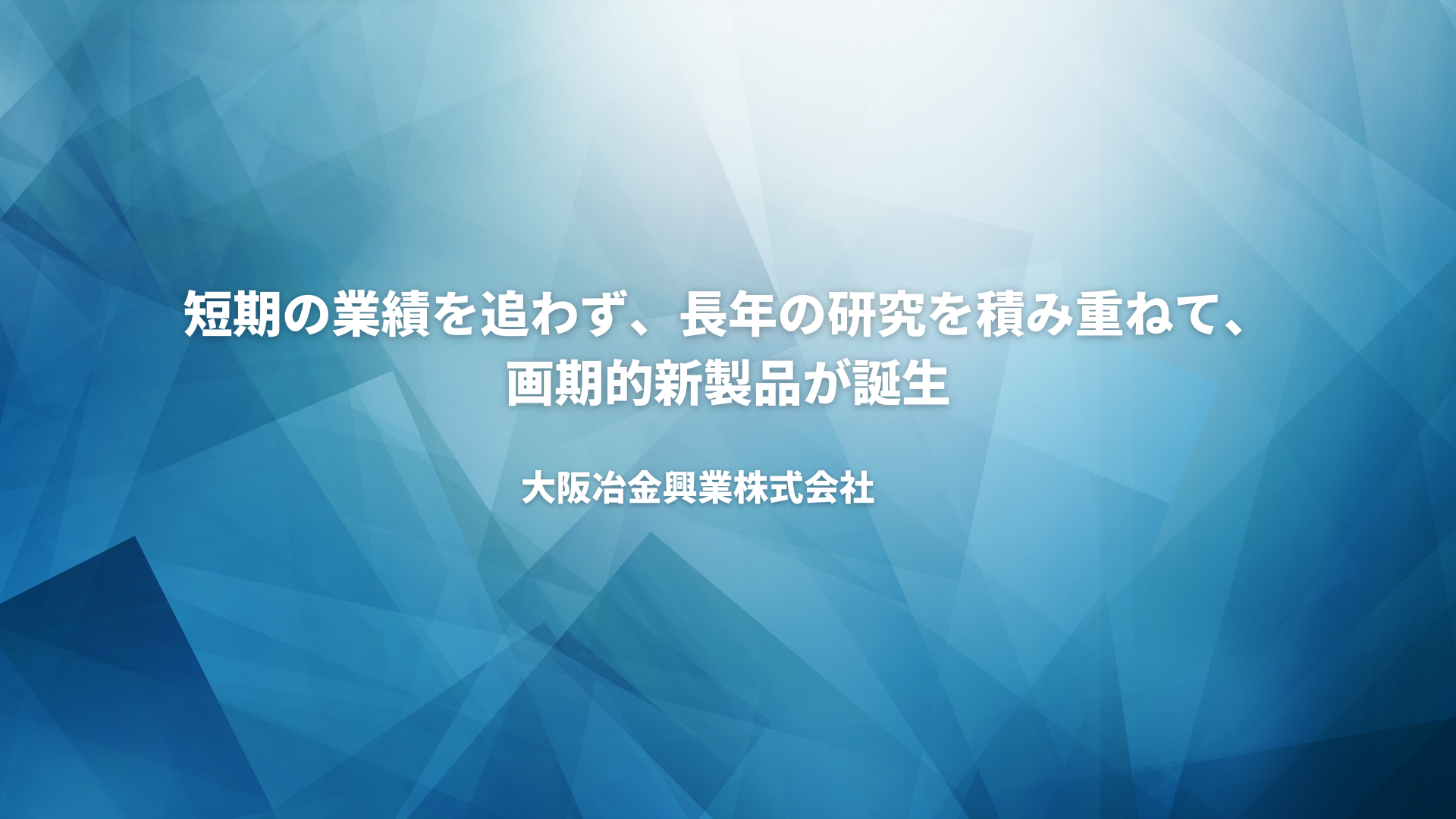 短期の業績を追わず、長年の研究を積み重ねて、
画期的新製品が誕生

大阪冶金興業株式会社